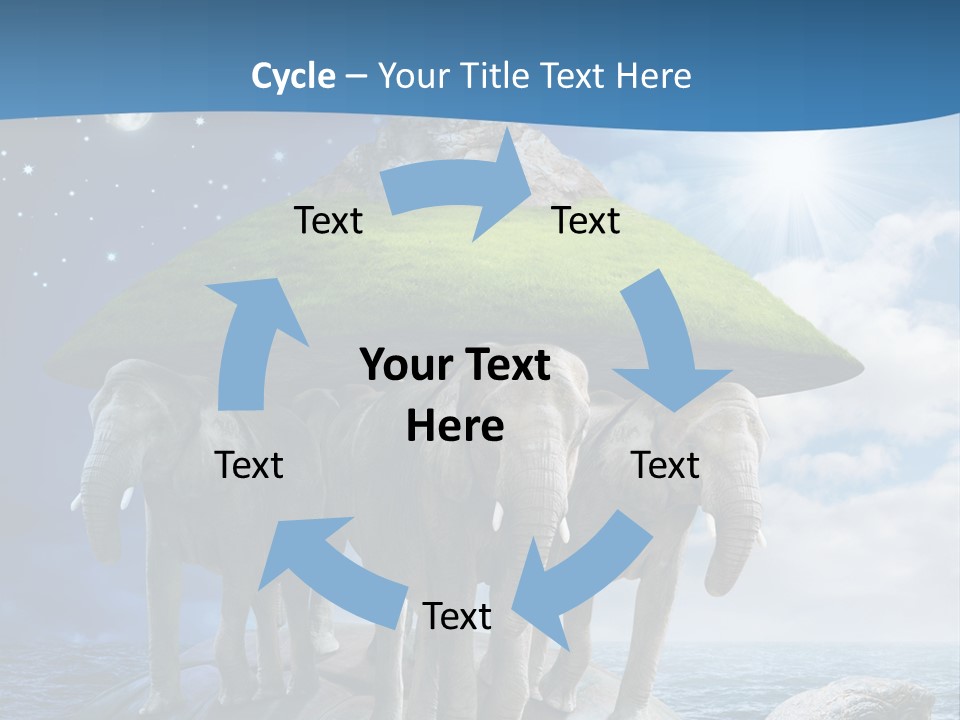 Cycle – Your Title Text Here

Text

Text

Your Text Here

Text

Text

Text